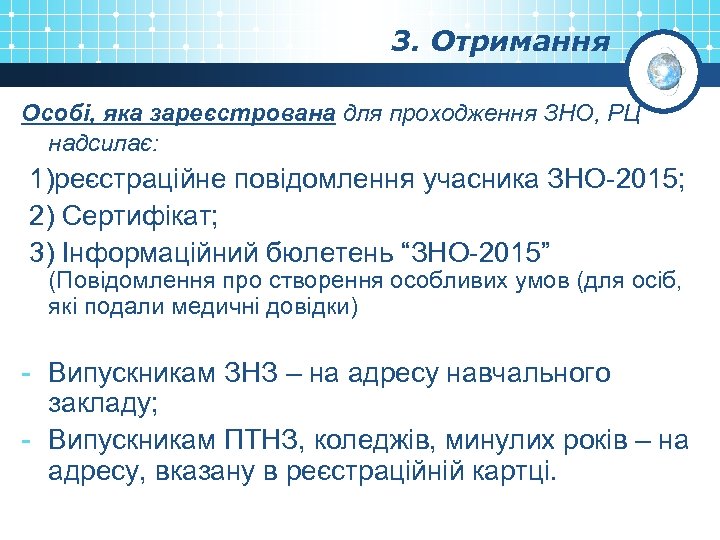 3. Отримання

Особі, яка зареєстрована для проходження ЗНО, РЦ надсилає:

1)реєстраційне повідомлення учасника ЗНО-2015;

2) Сертифікат;

3) Інформаційний бюлетень “ЗНО-2015” (Повідомлення про створення особливих умов (для осіб, які подали медичні довідки)

- Випускникам ЗНЗ – на адресу навчального закладу;
- Випускникам ПТНЗ, коледжів, минулих років – на адресу, вказану в реєстраційній картці.